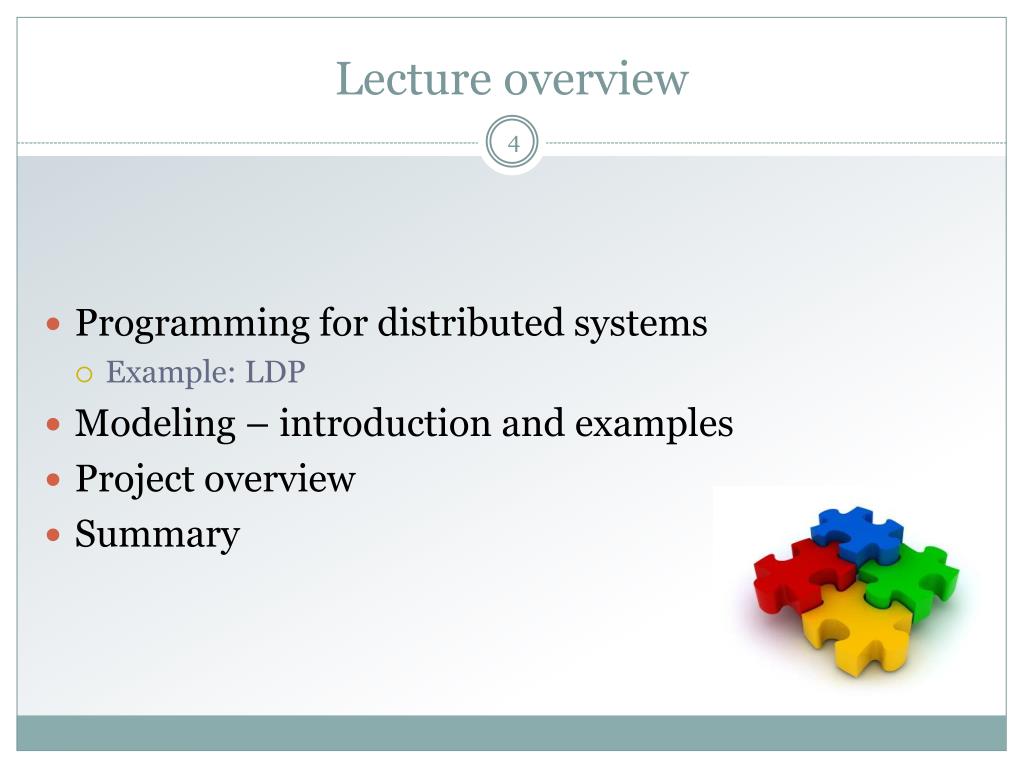 Lecture overview

4

- Programming for distributed systems
  - Example: LDP
- Modeling – introduction and examples
- Project overview
- Summary